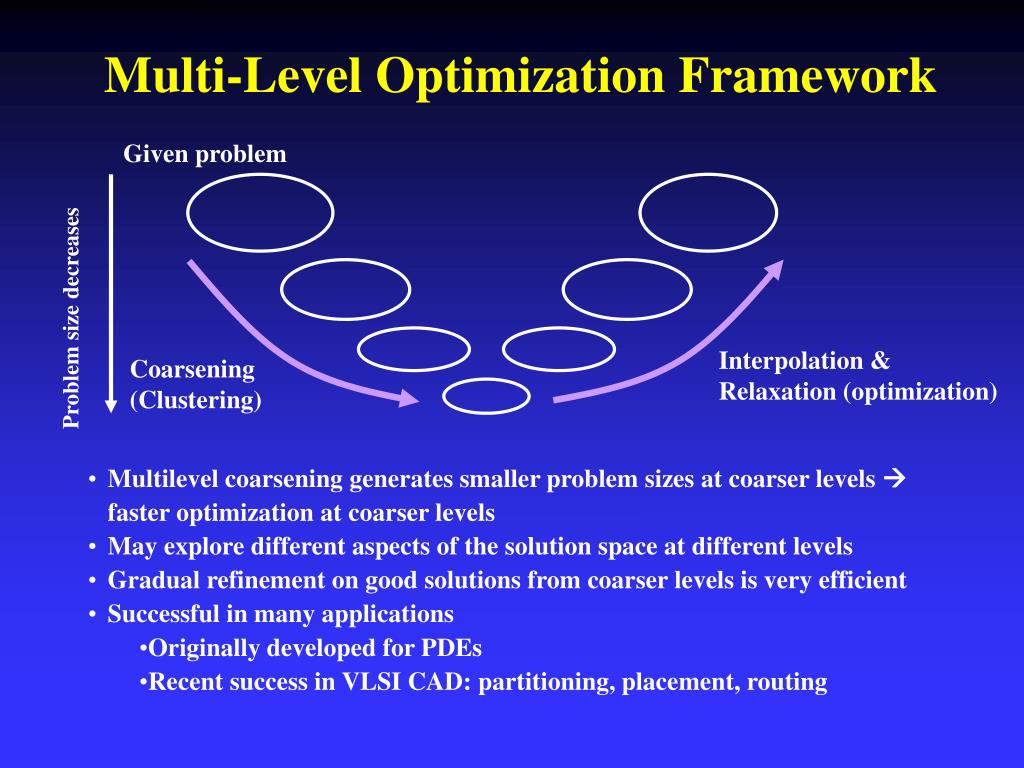 Multi-Level Optimization Framework

Given problem

Problem size decreases

Coarsening
(Clustering)

Interpolation &
Relaxation (optimization)

• Multilevel coarsening generates smaller problem sizes at coarser levels → faster optimization at coarser levels
• May explore different aspects of the solution space at different levels
• Gradual refinement on good solutions from coarser levels is very efficient
• Successful in many applications
•Originally developed for PDEs
•Recent success in VLSI CAD: partitioning, placement, routing